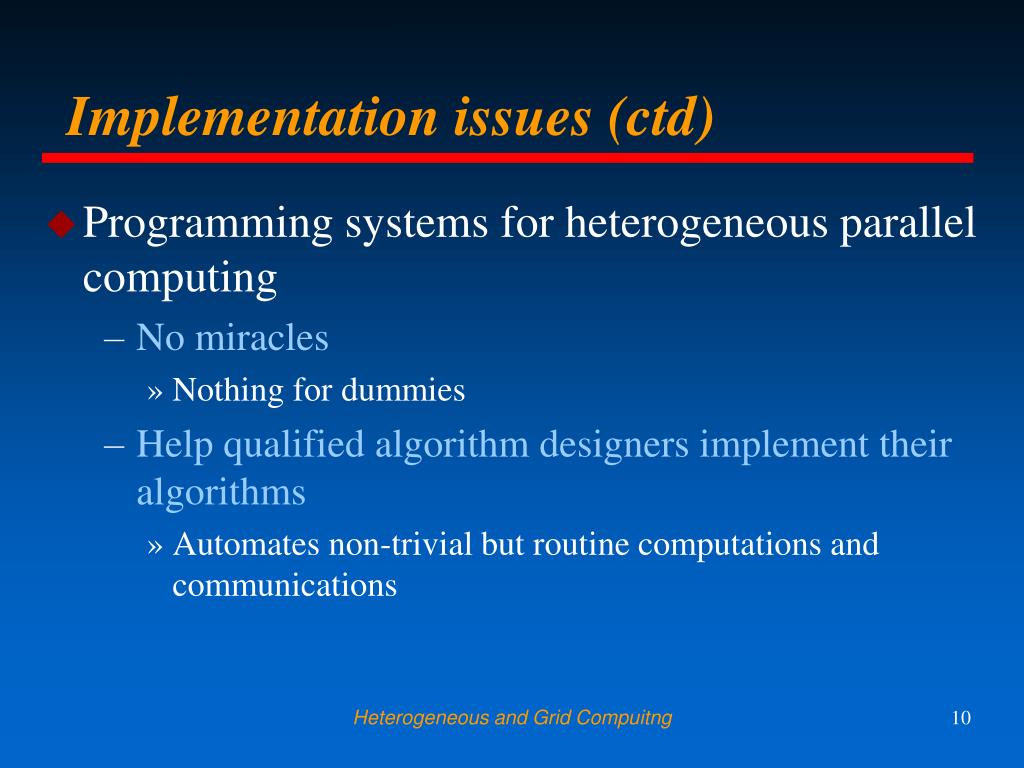 Implementation issues (ctd)

Programming systems for heterogeneous parallel computing

– No miracles

» Nothing for dummies

– Help qualified algorithm designers implement their algorithms

» Automates non-trivial but routine computations and communications

Heterogeneous and Grid Compuitng

10